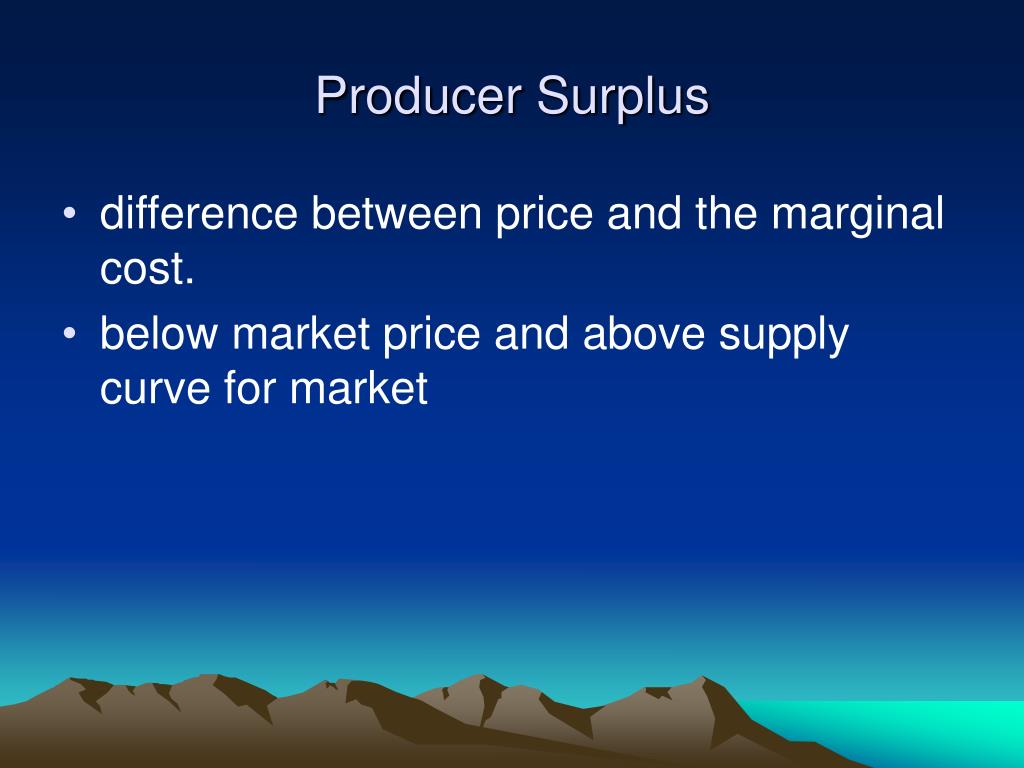 Producer Surplus

• difference between price and the marginal cost.
• below market price and above supply curve for market